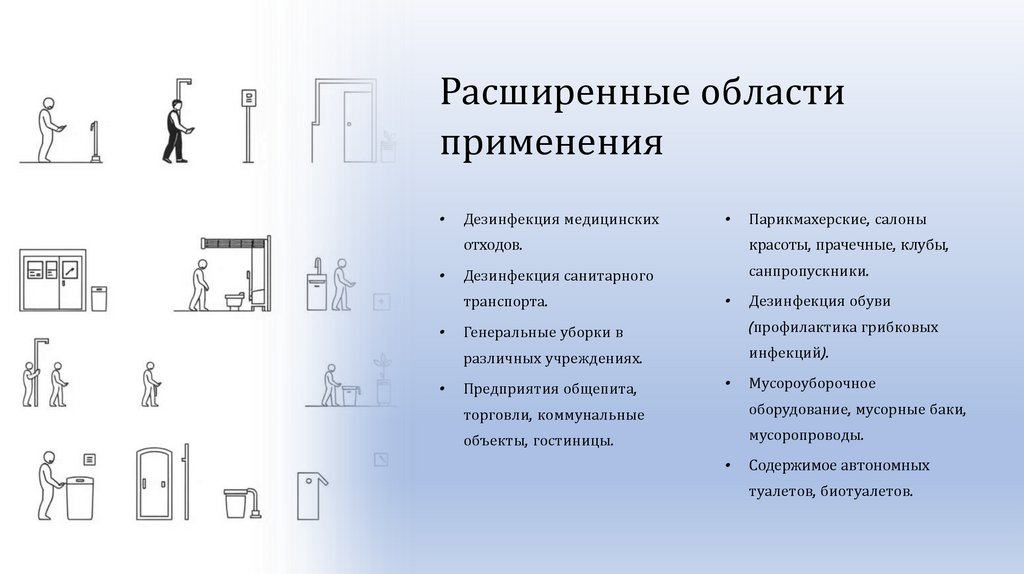 Расширенные области применения

• Дезинфекция медицинских отходов.
• Дезинфекция санитарного транспорта.
• Генеральные уборки в различных учреждениях.
• Предприятия общепита, торговли, коммунальные объекты, гостиницы.

• Парикмахерские, салоны красоты, прачечные, клубы, санпропускники.
• Дезинфекция обуви (профилактика грибковых инфекций).
• Мусороуборочное оборудование, мусорные баки, мусоропроводы.
• Содержимое автономных туалетов, биотуалетов.